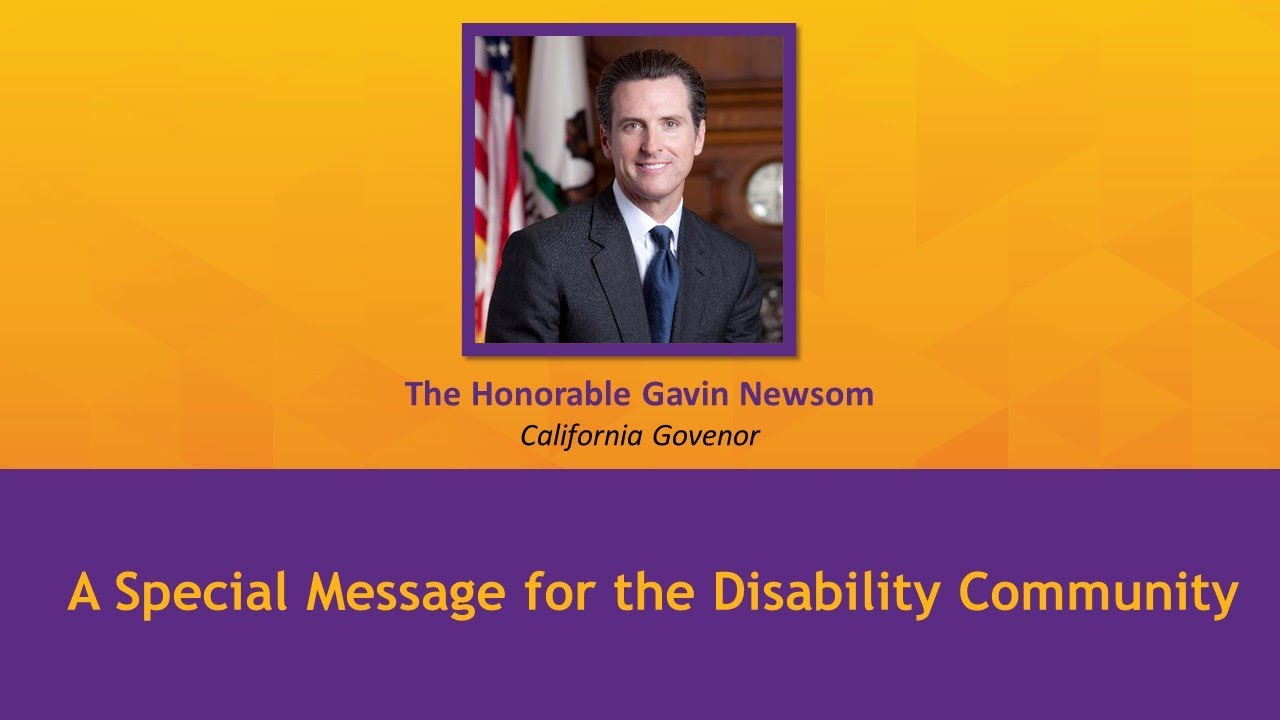 The Honorable Gavin Newsom
California Govenor

A Special Message for the Disability Community